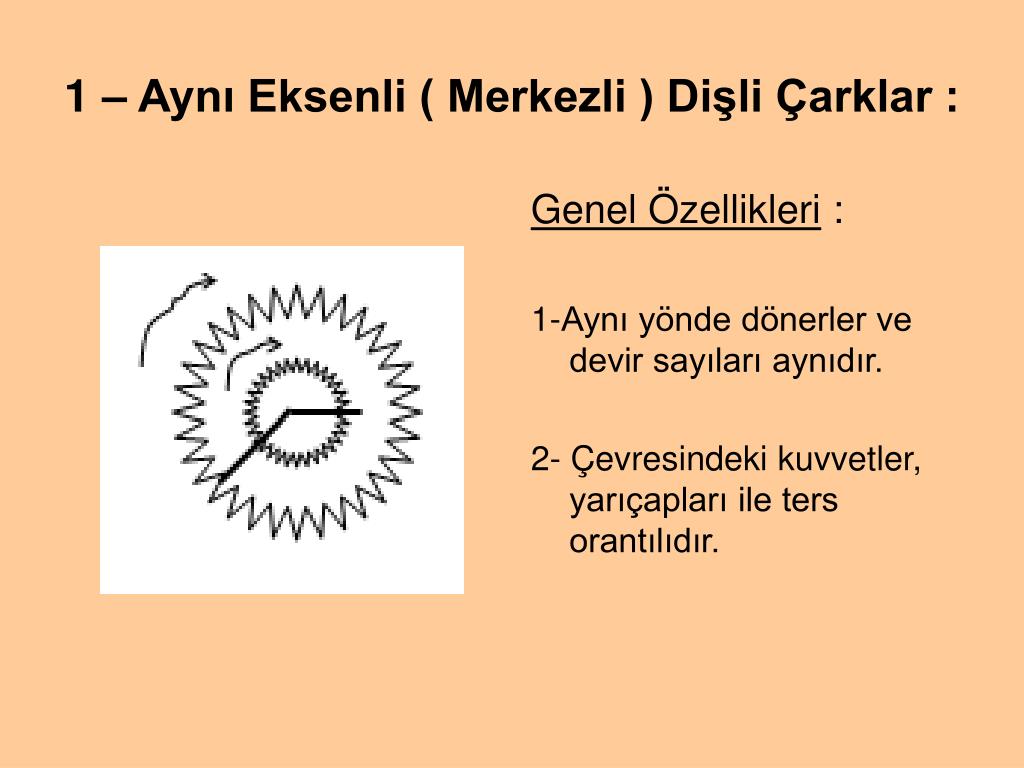 1 – Aynı Eksenli ( Merkezli ) Dişli Çarklar :

Genel Özellikleri :

1-Aynı yönde dönerler ve devir sayıları aynıdır.

2- Çevresindeki kuvvetler, yarıçapları ile ters orantılıdır.